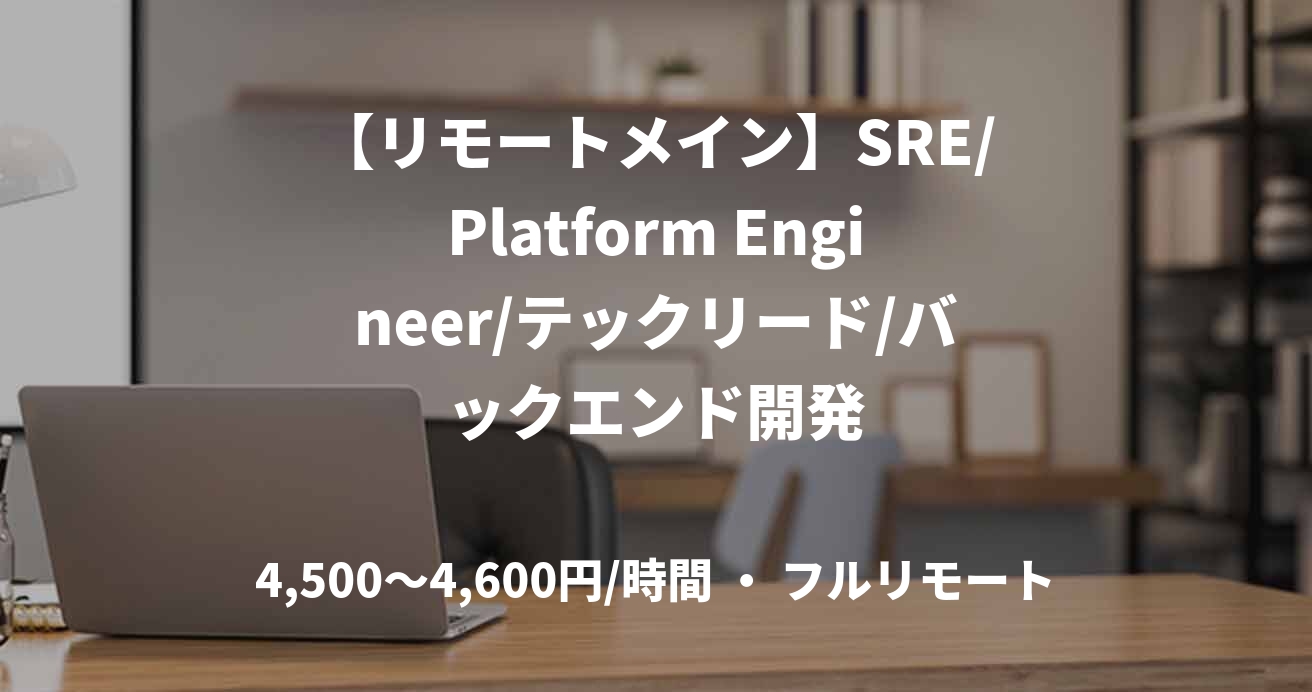 【リモートメイン】SRE/Platform Engineer/テックリード/バックエンド開発

4,500〜4,600円/時間 ・ フルリモート